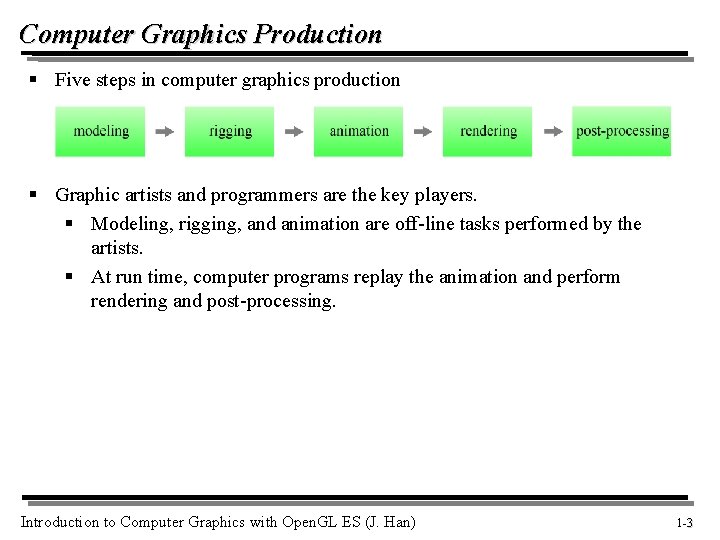 Computer Graphics Production

▪ Five steps in computer graphics production

modeling → rigging → animation → rendering → post-processing

▪ Graphic artists and programmers are the key players.

▪ Modeling, rigging, and animation are off-line tasks performed by the artists.

▪ At run time, computer programs replay the animation and perform rendering and post-processing.

Introduction to Computer Graphics with OpenGL ES (J. Han)

1-3